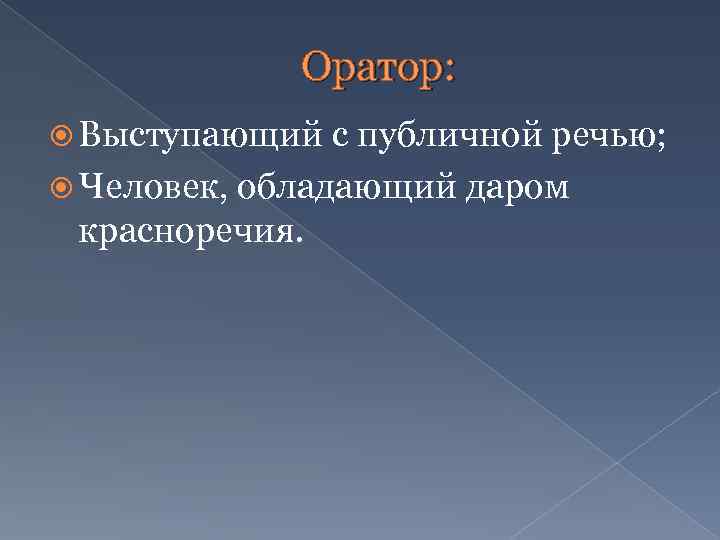 Оратор:

Выступающий с публичной речью;

Человек, обладающий даром красноречия.